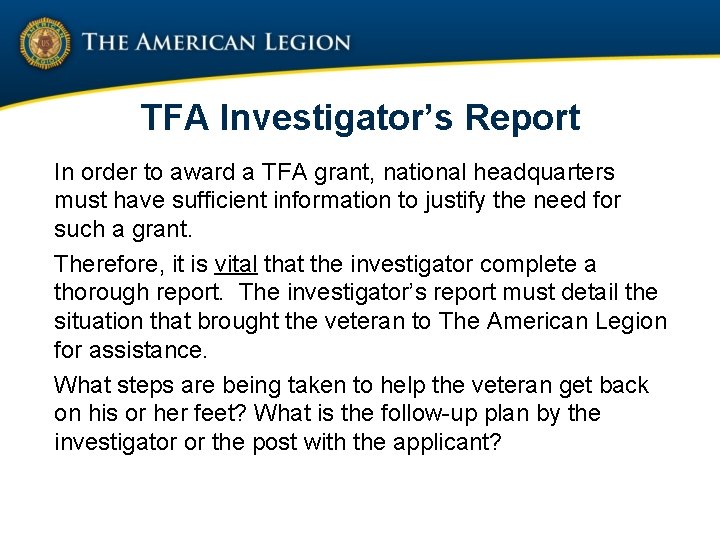 THE AMERICAN LEGION

TFA Investigator's Report

In order to award a TFA grant, national headquarters must have sufficient information to justify the need for such a grant.

Therefore, it is vital that the investigator complete a thorough report. The investigator's report must detail the situation that brought the veteran to The American Legion for assistance.

What steps are being taken to help the veteran get back on his or her feet? What is the follow-up plan by the investigator or the post with the applicant?